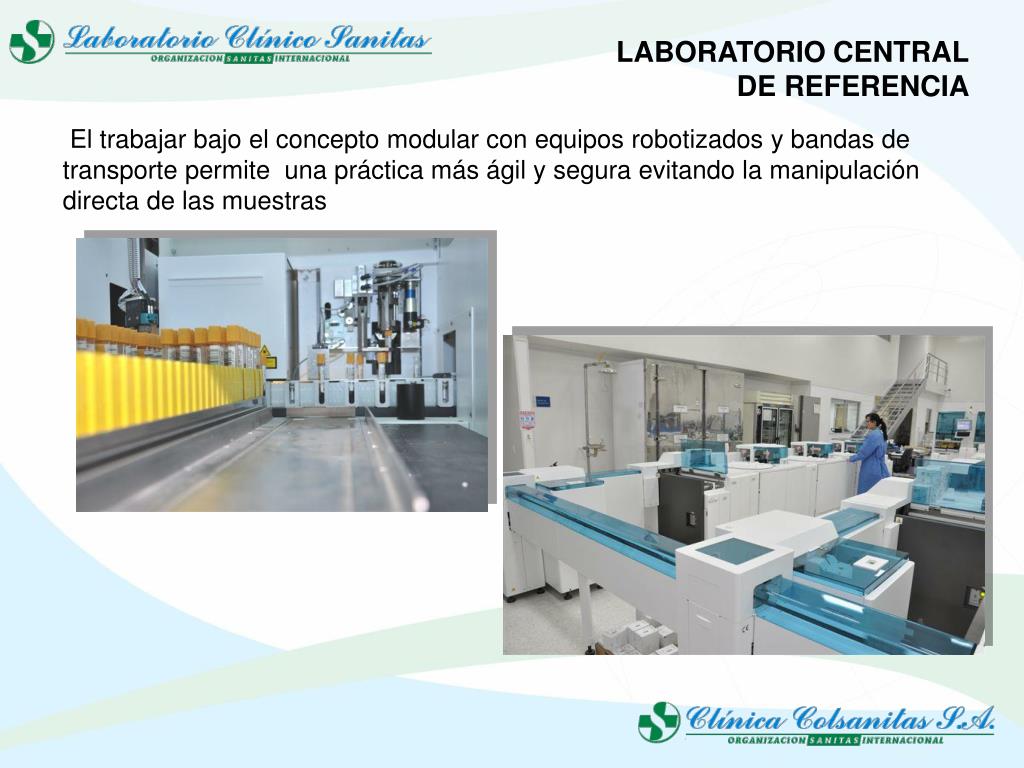 Laboratorio Clínico Sanitas
ORGANIZACION SANITAS INTERNACIONAL

LABORATORIO CENTRAL DE REFERENCIA

El trabajar bajo el concepto modular con equipos robotizados y bandas de transporte permite una práctica más ágil y segura evitando la manipulación directa de las muestras

Clínica Colsanitas S.A.
ORGANIZACION SANITAS INTERNACIONAL